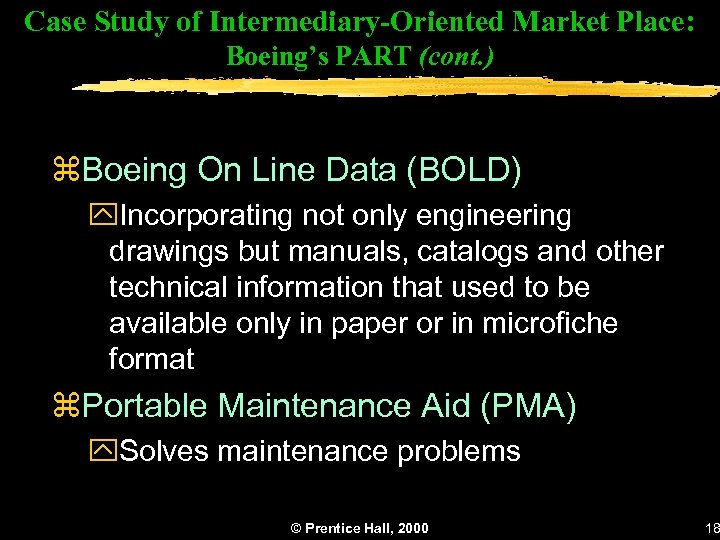 Case Study of Intermediary-Oriented Market Place: Boeing's PART (cont.)

⌘Boeing On Line Data (BOLD)

Incorporating not only engineering drawings but manuals, catalogs and other technical information that used to be available only in paper or in microfiche format

⌘Portable Maintenance Aid (PMA)

Solves maintenance problems

© Prentice Hall, 2000

18